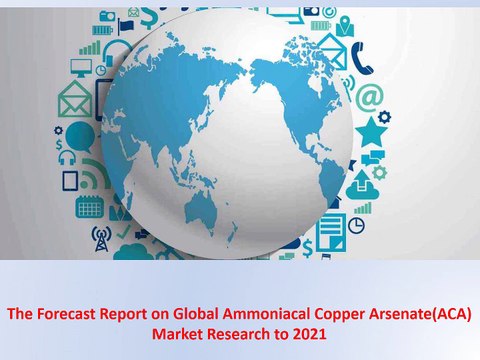 The Forecast Report on Global Ammoniacal Copper Arsenate(ACA) Market Research to 2021